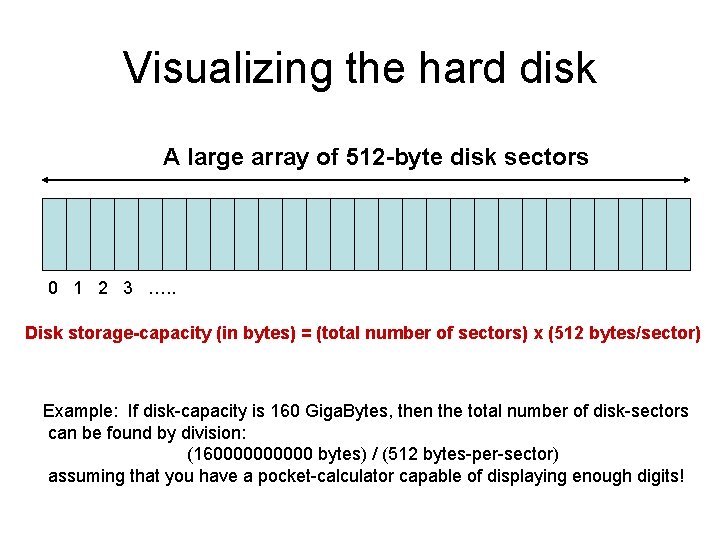 Visualizing the hard disk

A large array of 512-byte disk sectors

0 1 2 3 …..

Disk storage-capacity (in bytes) = (total number of sectors) x (512 bytes/sector)

Example: If disk-capacity is 160 GigaBytes, then the total number of disk-sectors can be found by division:
(160000000000 bytes) / (512 bytes-per-sector)
assuming that you have a pocket-calculator capable of displaying enough digits!